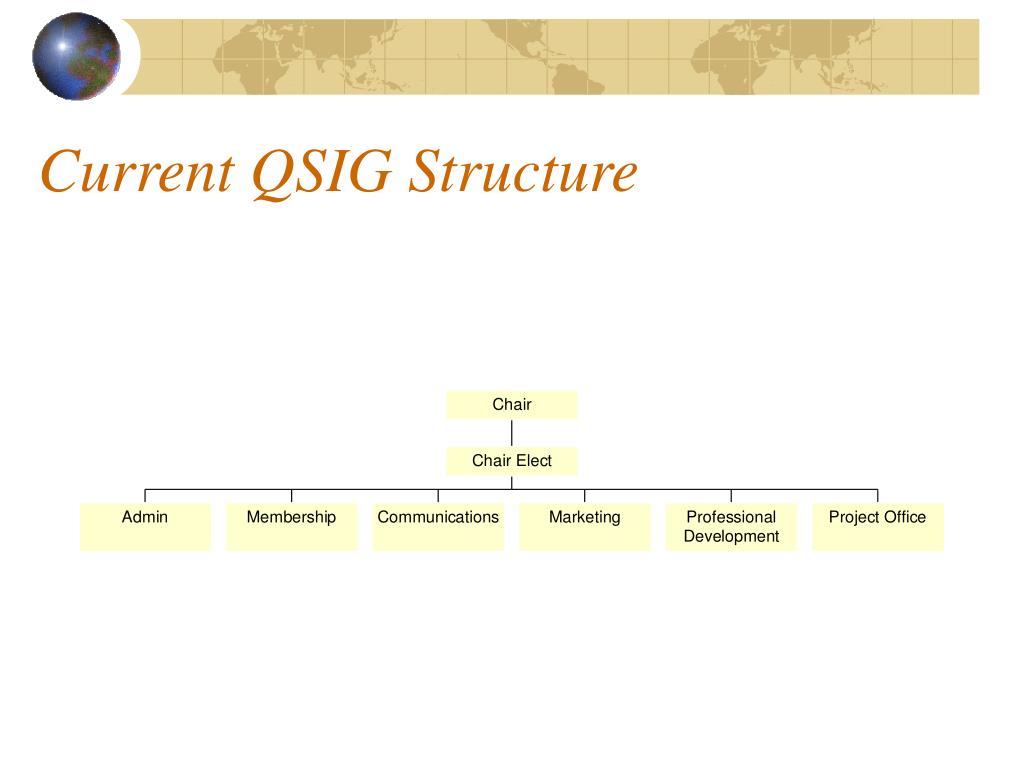 Current QSIG Structure

Chair

Chair Elect

Admin

Membership

Communications

Marketing

Professional Development

Project Office